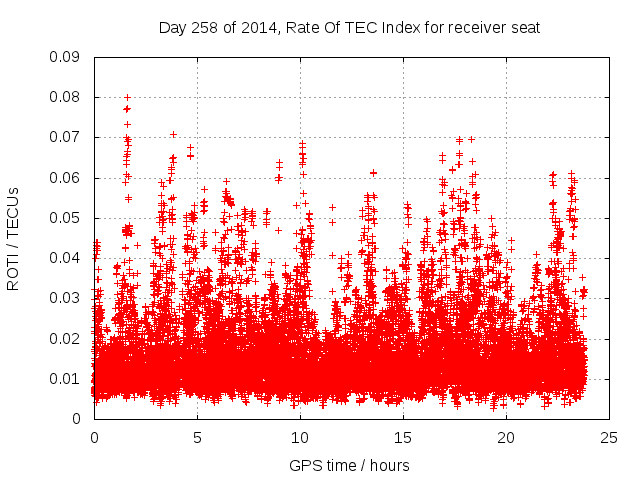 Day 258 of 2014, Rate Of TEC Index for receiver seat

ROTI / TECUs

0.09
0.08
0.07
0.06
0.05
0.04
0.03
0.02
0.01
0

0
5
10
15
20
25

GPS time / hours